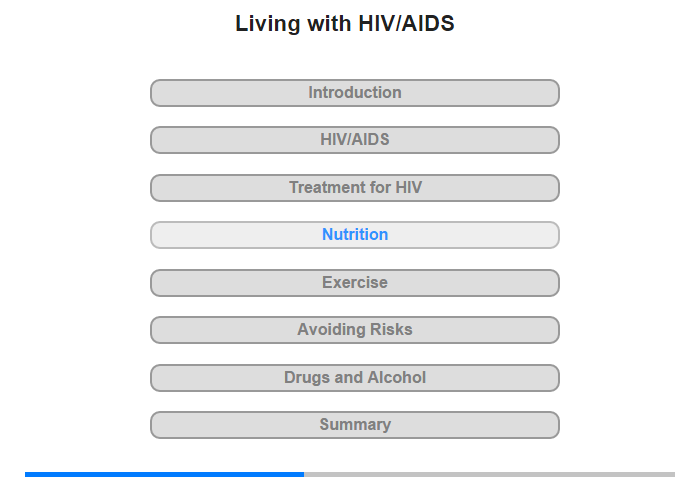 Living with HIV/AIDS

Introduction

HIV/AIDS

Treatment for HIV

Nutrition

Exercise

Avoiding Risks

Drugs and Alcohol

Summary